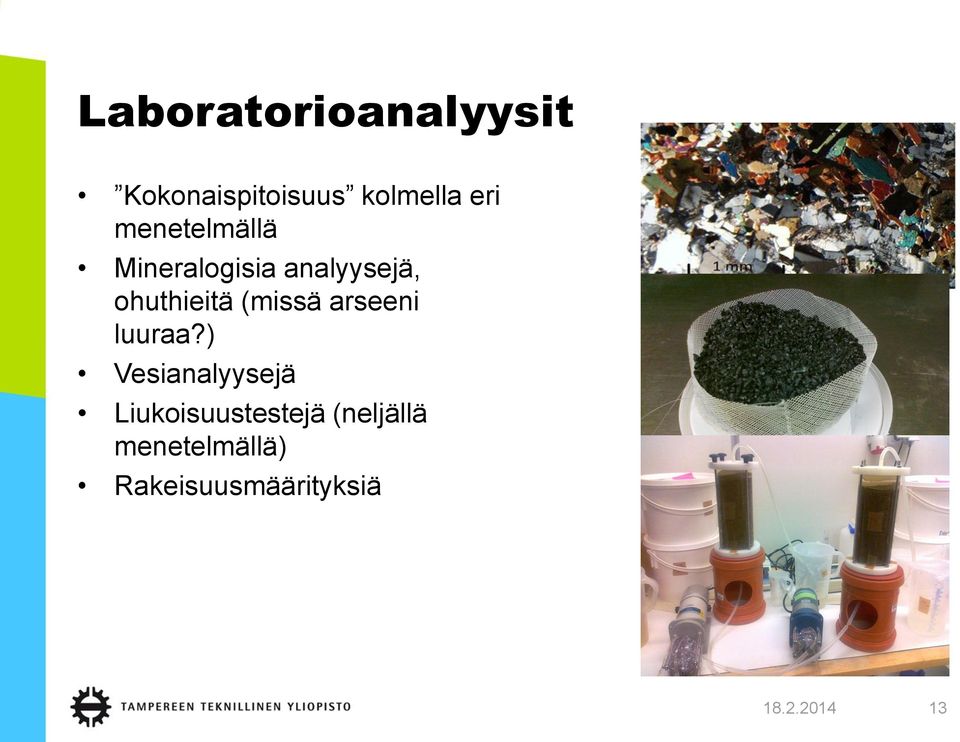 Laboratorioanalyysit

• ”Kokonaispitoisuus” kolmella eri menetelmällä
• Mineralogisia analyysejä, ohuthieitä (missä arseeni luuraa?)
• Vesianalyysejä
• Liukoisuustestejä (neljällä menetelmällä)
• Rakeisuusmäärityksiä

1 mm

TAMPEREEN TEKNILLINEN YLIOPISTO

18.2.2014

13